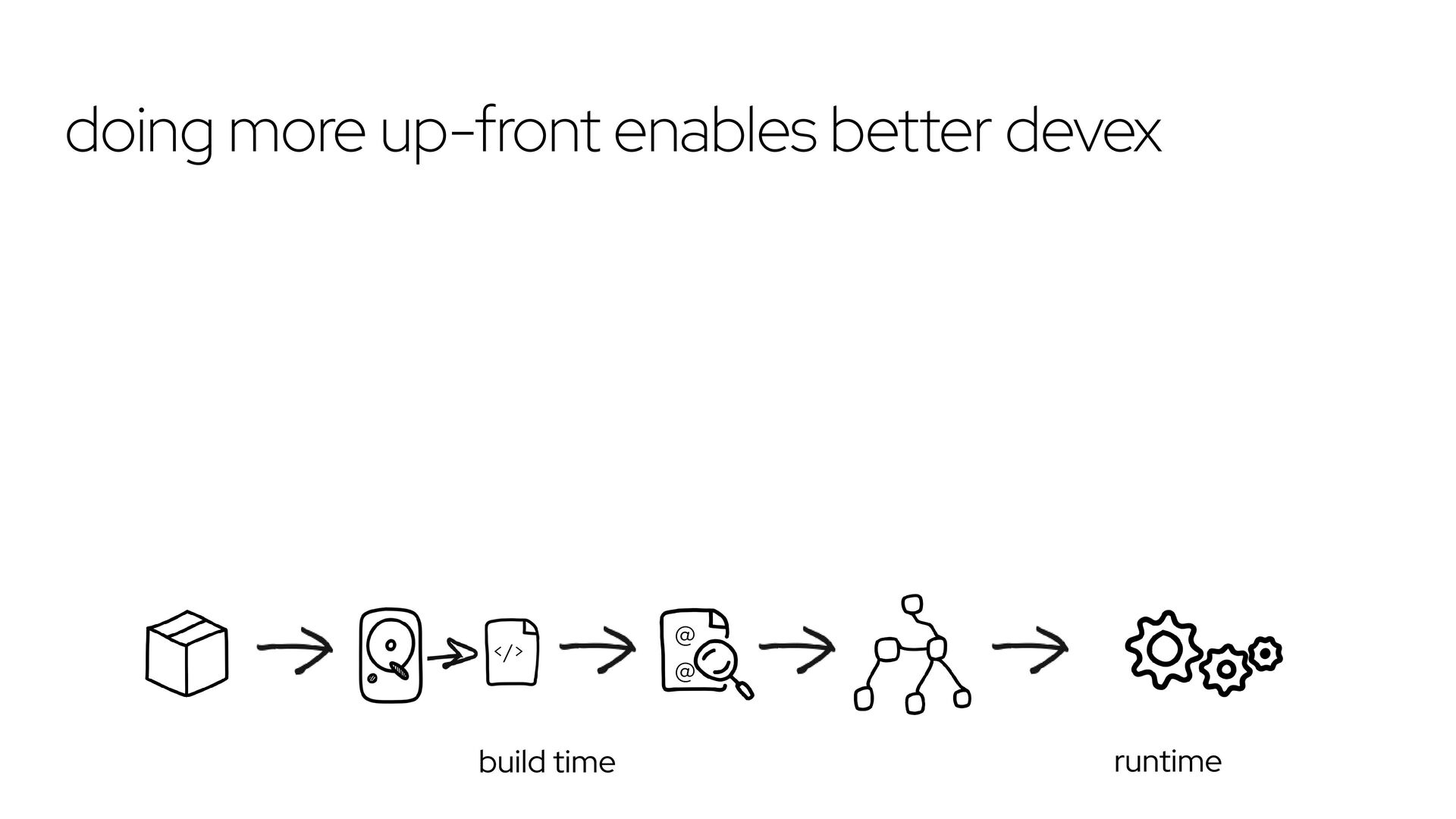 doing more up-front enables better devex

</>

@

@

build time

runtime